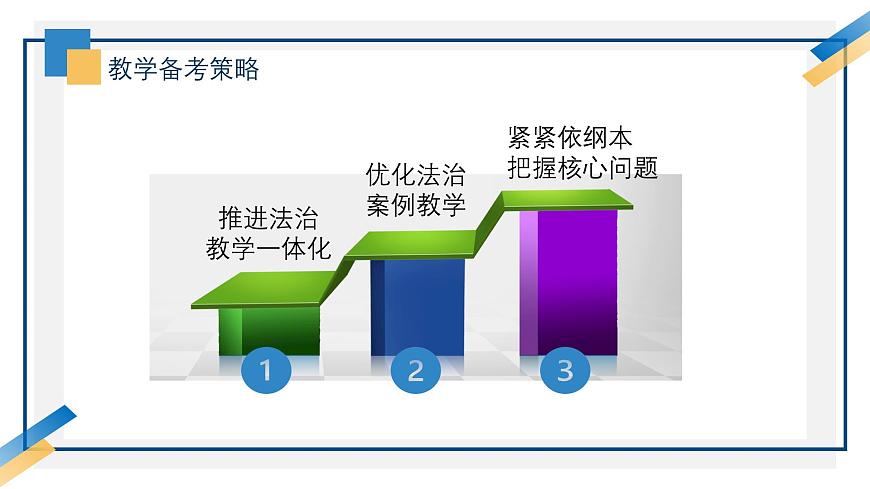 教学备考策略

推进法治
教学一体化

优化法治
案例教学

紧紧依纲本
把握核心问题

1

2

3